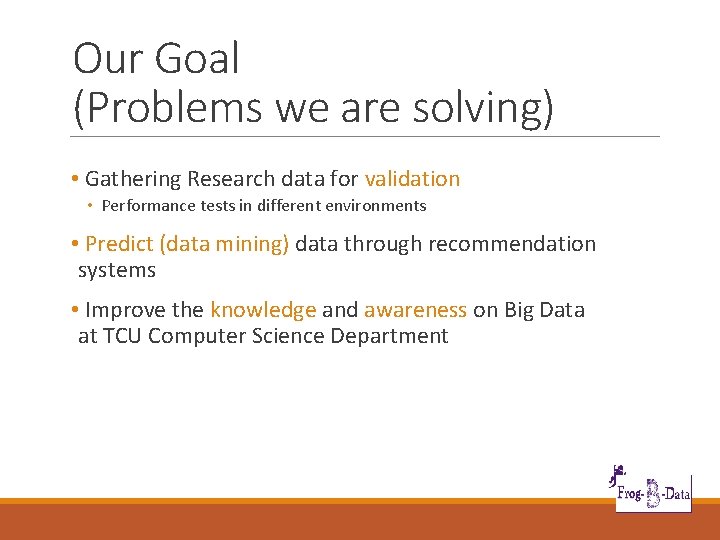 Our Goal
(Problems we are solving)

• Gathering Research data for validation
• Performance tests in different environments

• Predict (data mining) data through recommendation systems

• Improve the knowledge and awareness on Big Data at TCU Computer Science Department

Frog-B-Data